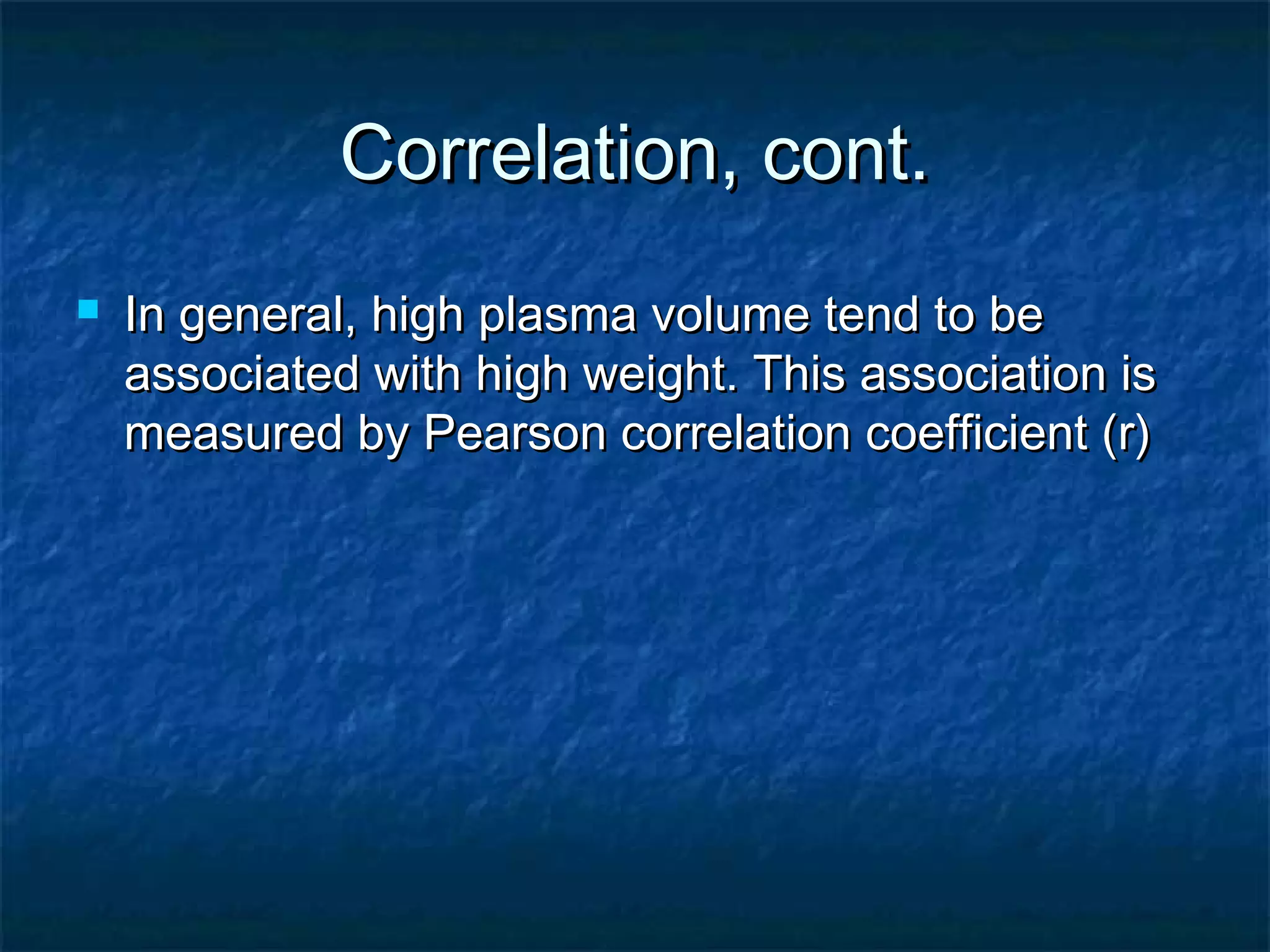 Correlation, cont.

In general, high plasma volume tend to be associated with high weight. This association is measured by Pearson correlation coefficient (r)